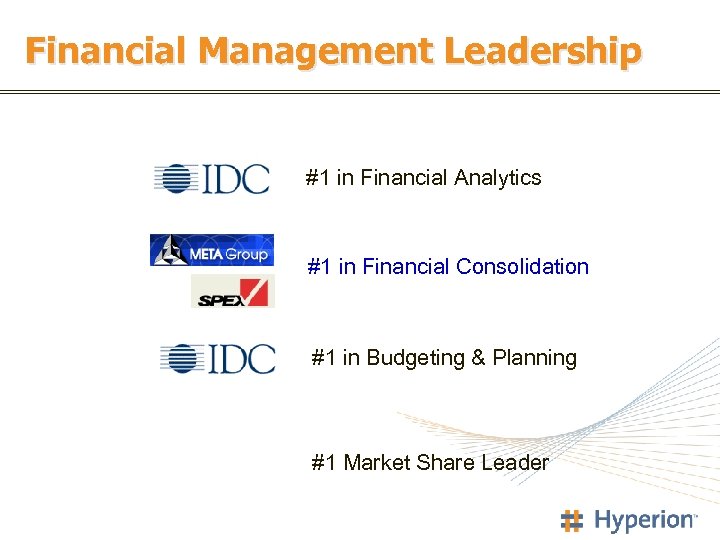 Financial Management Leadership

IDC

#1 in Financial Analytics

META Group

SPEX

#1 in Financial Consolidation

IDC

#1 in Budgeting & Planning

#1 Market Share Leader

Hyperion™